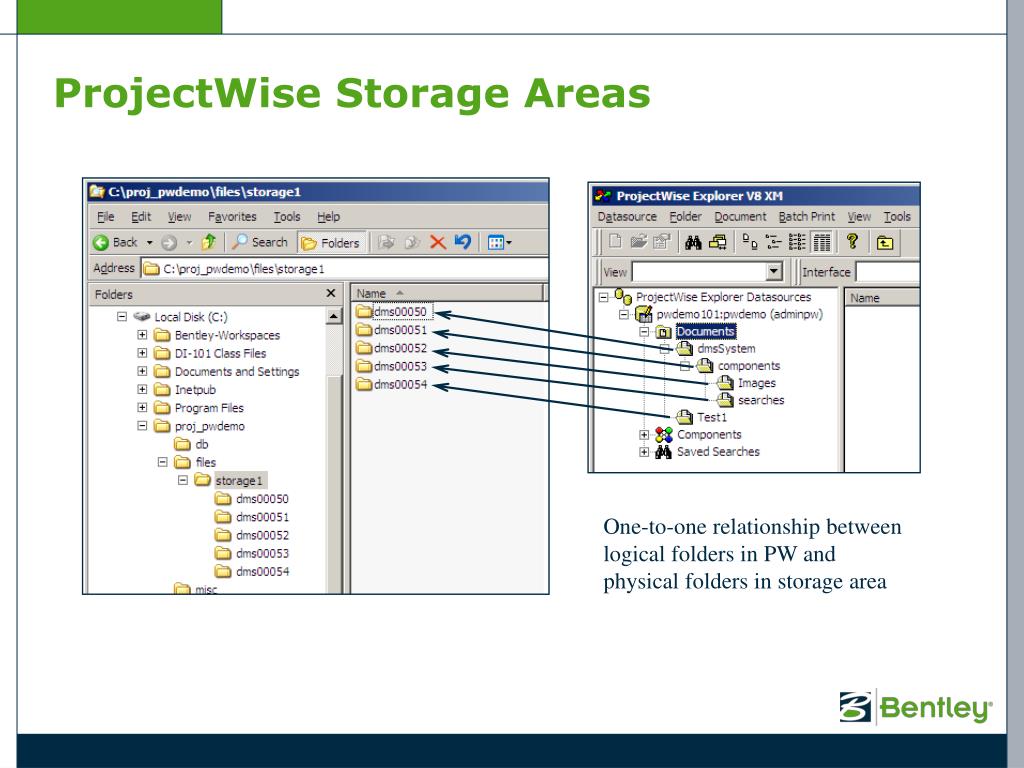 ProjectWise Storage Areas

C:\proj_pwdemo\files\storage1

File Edit View Favorites Tools Help

Back Search Folders

Address C:\proj_pwdemo\files\storage1

Folders

Local Disk (C:)
Bentley-Workspaces
DI-101 Class Files
Documents and Settings
Inetpub
Program Files
proj_pwdemo
db
files
storage1
dms00050
dms00051
dms00052
dms00053
dms00054
misc

Name
dms00050
dms00051
dms00052
dms00053
dms00054

ProjectWise Explorer V8 XM

Datasource Folder Document Batch Print View Tools

View Interface

ProjectWise Explorer Datasources
pwdemo101:pwdemo (adminpw)
Documents
dmsSystem
components
Images
searches
Test1
Components
Saved Searches

Name

One-to-one relationship between logical folders in PW and physical folders in storage area

Bentley